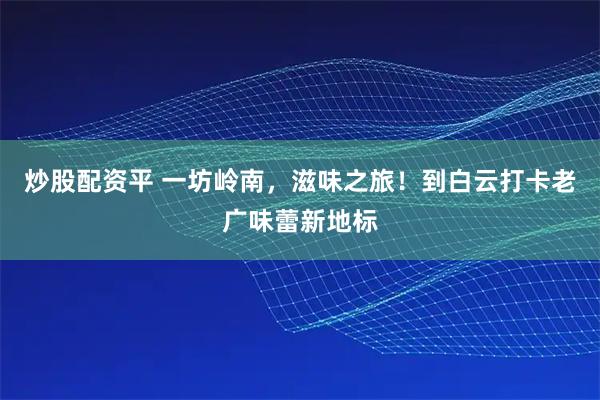 炒股配资平 一坊岭南，滋味之旅！到白云打卡老广味蕾新地标